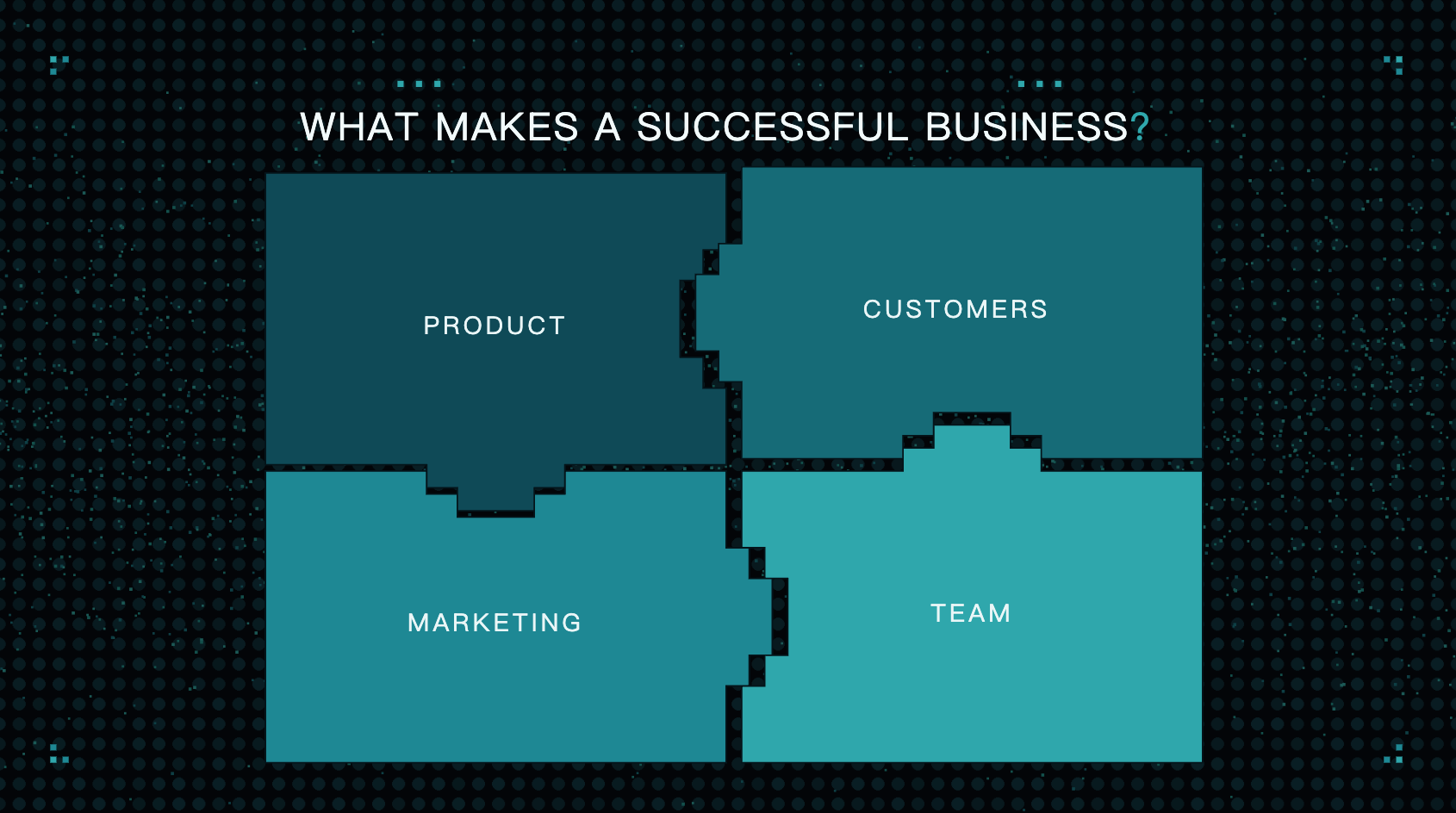 WHAT MAKES A SUCCESSFUL BUSINESS?

PRODUCT

CUSTOMERS

MARKETING

TEAM